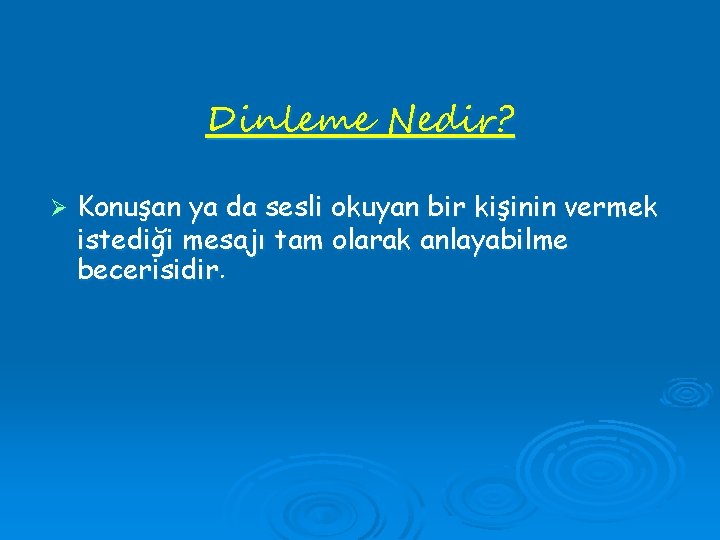 Dinleme Nedir?

➢ Konuşan ya da sesli okuyan bir kişinin vermek istediği mesajı tam olarak anlayabilme becerisidir.